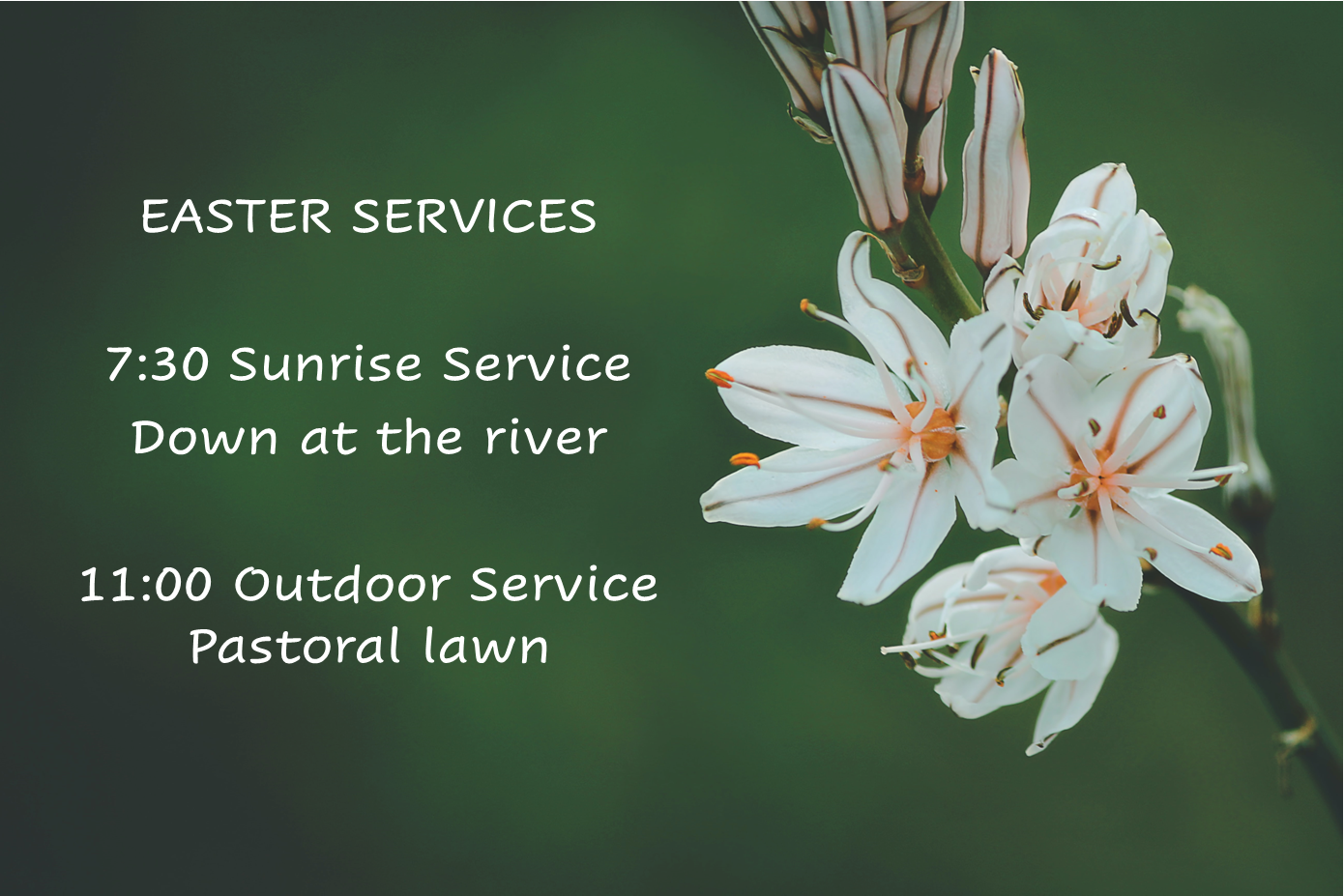 EASTER SERVICES

7:30 Sunrise Service
Down at the river

11:00 Outdoor Service
Pastoral lawn